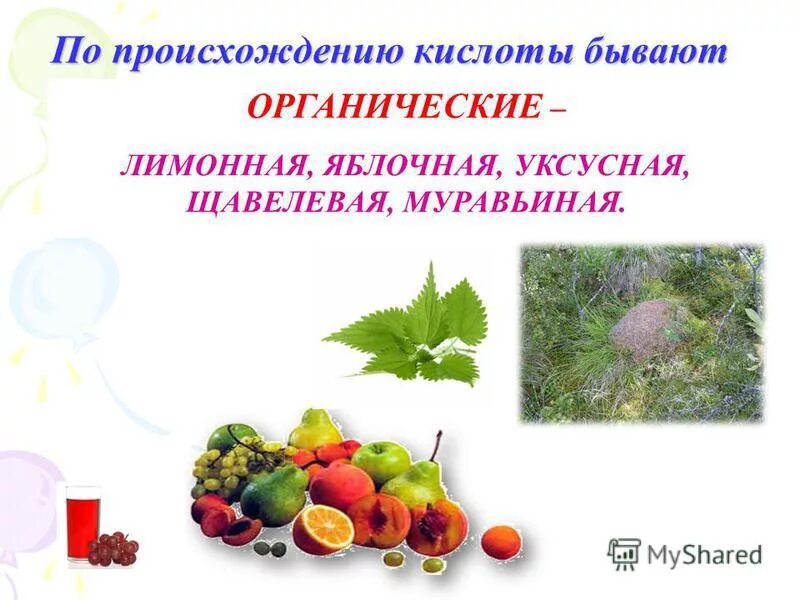 По происхождению кислоты бывают

ОРГАНИЧЕСКИЕ –

ЛИМОННАЯ, ЯБЛОЧНАЯ, УКСУСНАЯ, ЩАВЕЛЕВАЯ, МУРАВЬИНАЯ.

MyShared